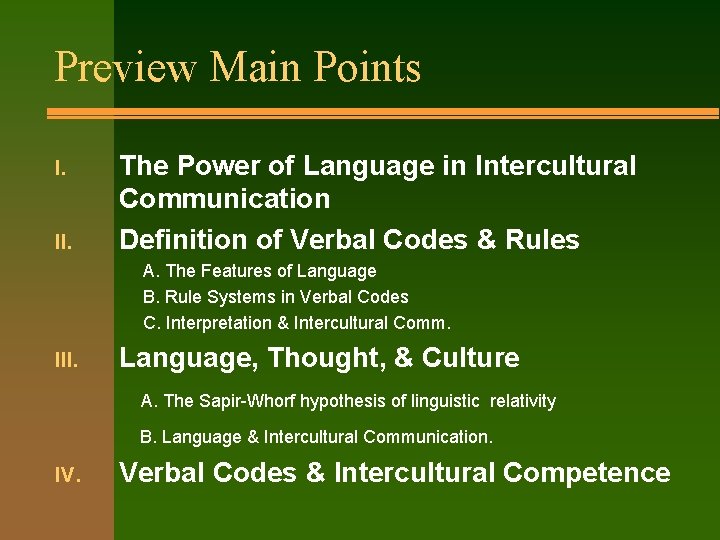 Preview Main Points

I. The Power of Language in Intercultural Communication

II. Definition of Verbal Codes & Rules

A. The Features of Language

B. Rule Systems in Verbal Codes

C. Interpretation & Intercultural Comm.

III. Language, Thought, & Culture

A. The Sapir-Whorf hypothesis of linguistic relativity

B. Language & Intercultural Communication.

IV. Verbal Codes & Intercultural Competence